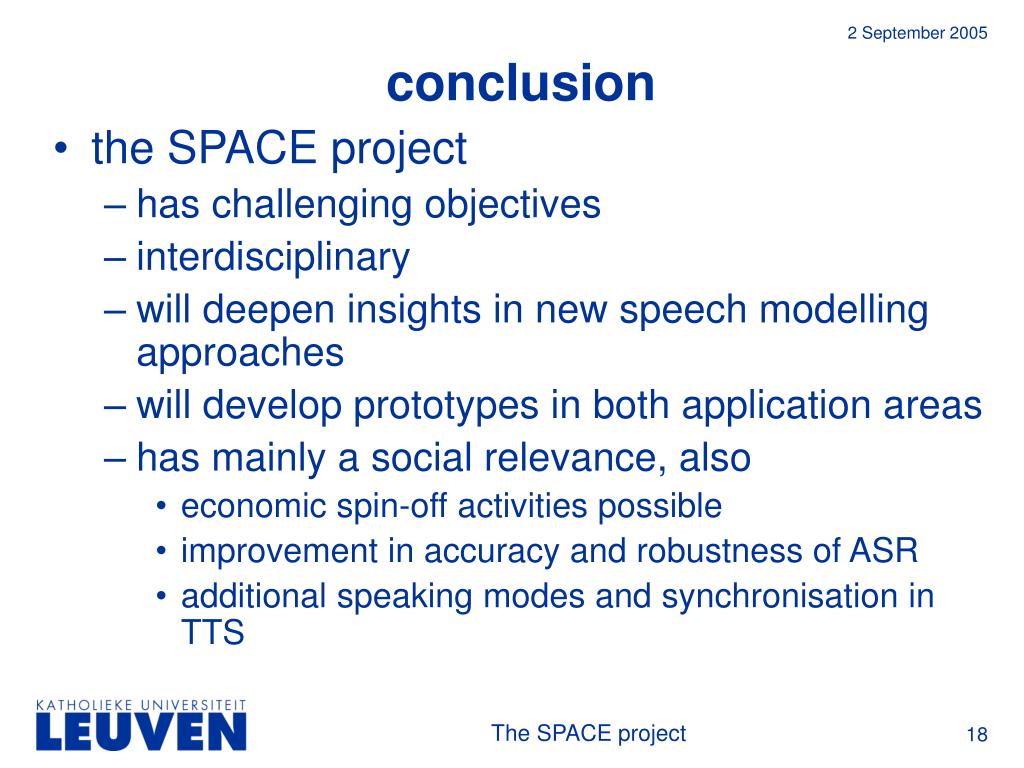 2 September 2005

conclusion

• the SPACE project
– has challenging objectives
– interdisciplinary
– will deepen insights in new speech modelling approaches
– will develop prototypes in both application areas
– has mainly a social relevance, also
• economic spin-off activities possible
• improvement in accuracy and robustness of ASR
• additional speaking modes and synchronisation in TTS

KATHOLIEKE UNIVERSITEIT
LEUVEN

The SPACE project

18